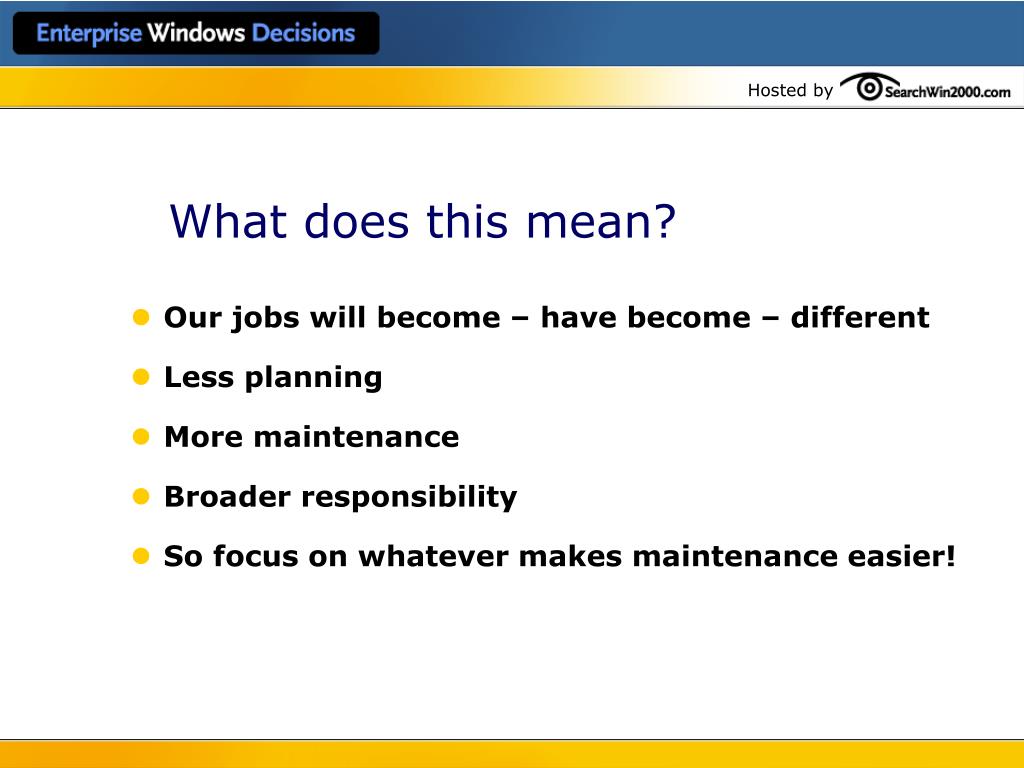 Enterprise Windows Decisions

Hosted by SearchWin2000.com

What does this mean?

- Our jobs will become – have become – different
- Less planning
- More maintenance
- Broader responsibility
- So focus on whatever makes maintenance easier!